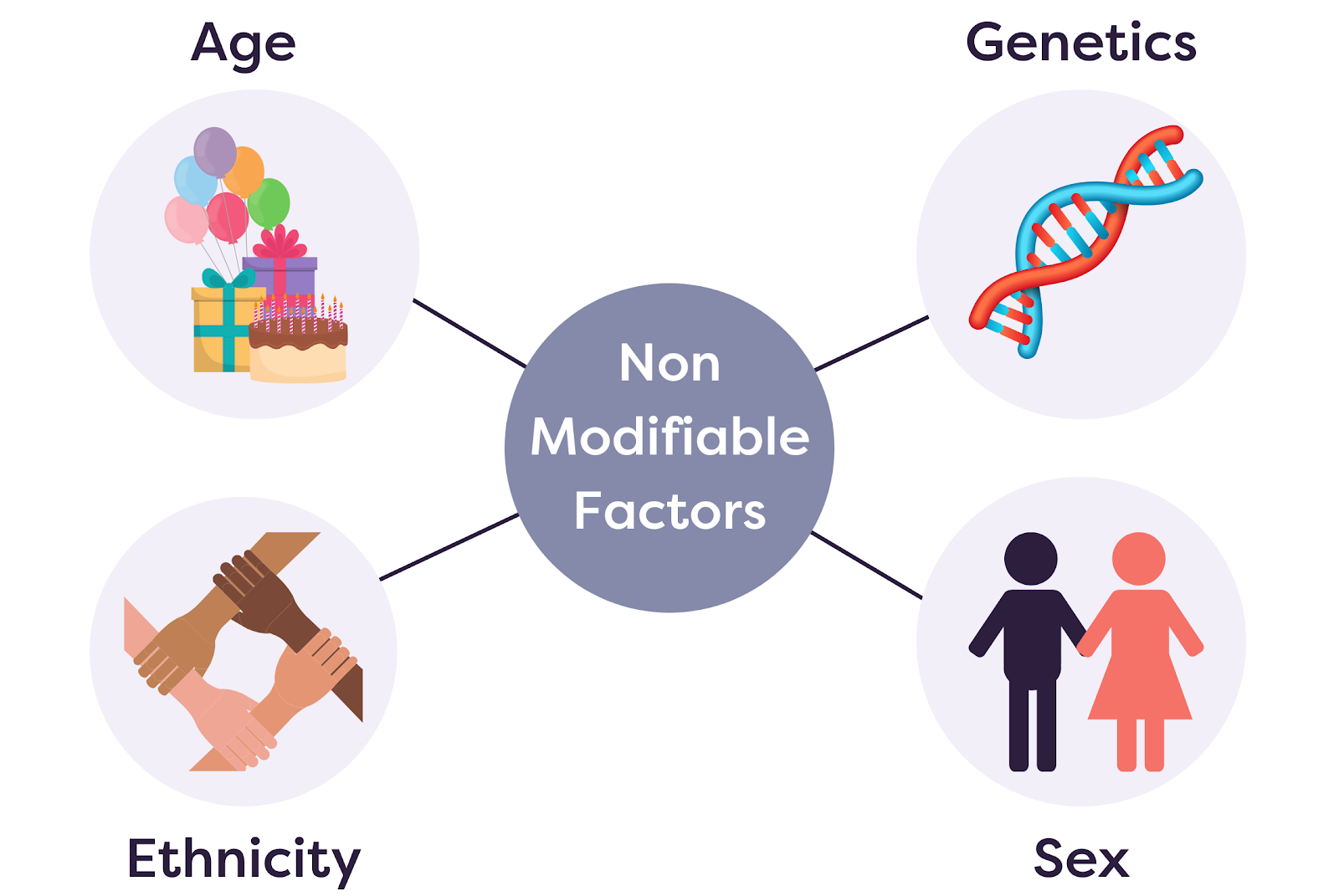 Age

Genetics

Non Modifiable Factors

Ethnicity

Sex